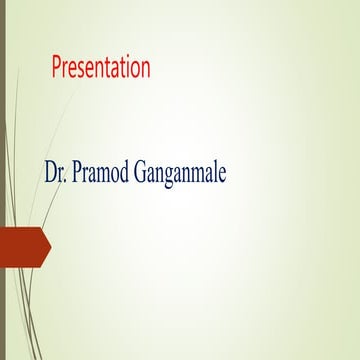 Presentation

Dr. Pramod Ganganmale